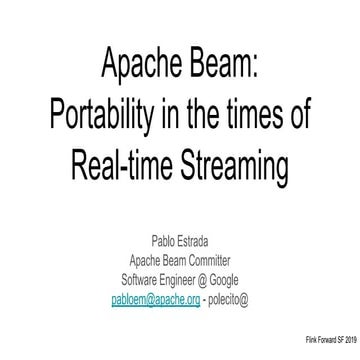 Apache Beam:
Portability in the times of
Real-time Streaming

Pablo Estrada
Apache Beam Committer
Software Engineer @ Google
pabloem@apache.org - polecito@

Flink Forward SF 2019